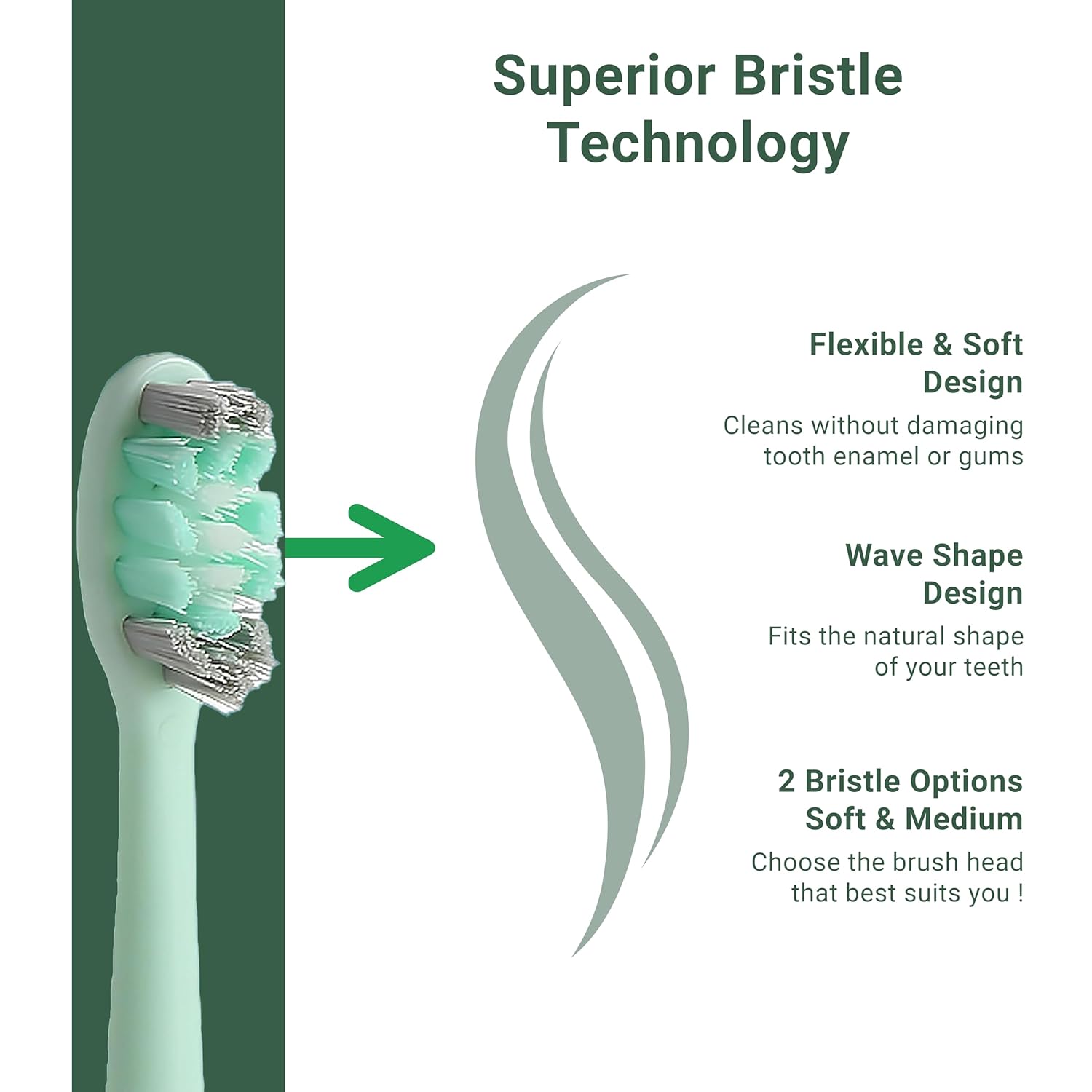 Superior Bristle Technology

Flexible & Soft Design

Cleans without damaging tooth enamel or gums

Wave Shape Design

Fits the natural shape of your teeth

2 Bristle Options Soft & Medium

Choose the brush head that best suits you !